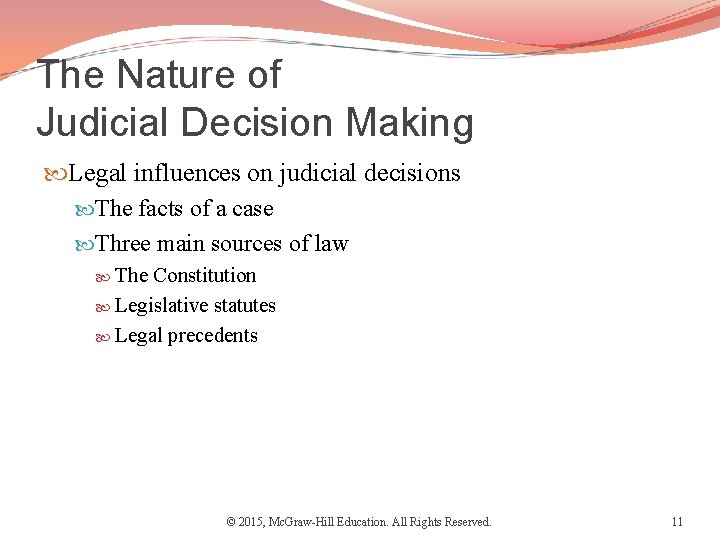 The Nature of
Judicial Decision Making

Legal influences on judicial decisions

The facts of a case

Three main sources of law

The Constitution

Legislative statutes

Legal precedents

© 2015, McGraw-Hill Education. All Rights Reserved.

11